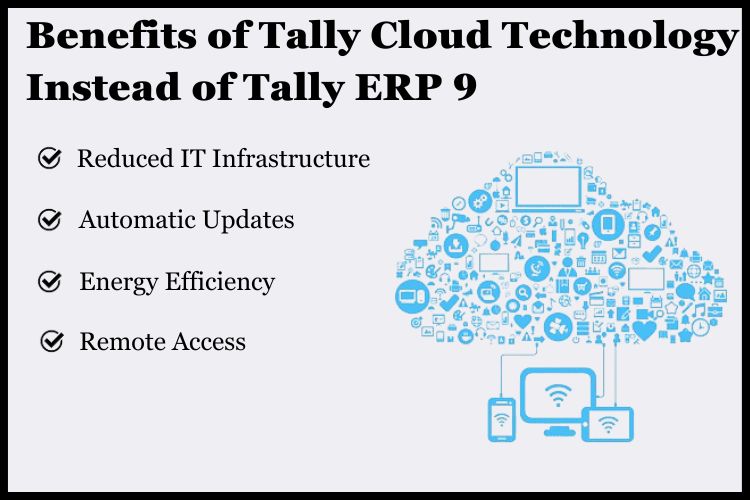 Benefits of Tally Cloud Technology Instead of Tally ERP 9

Reduced IT Infrastructure

Automatic Updates

Energy Efficiency

Remote Access